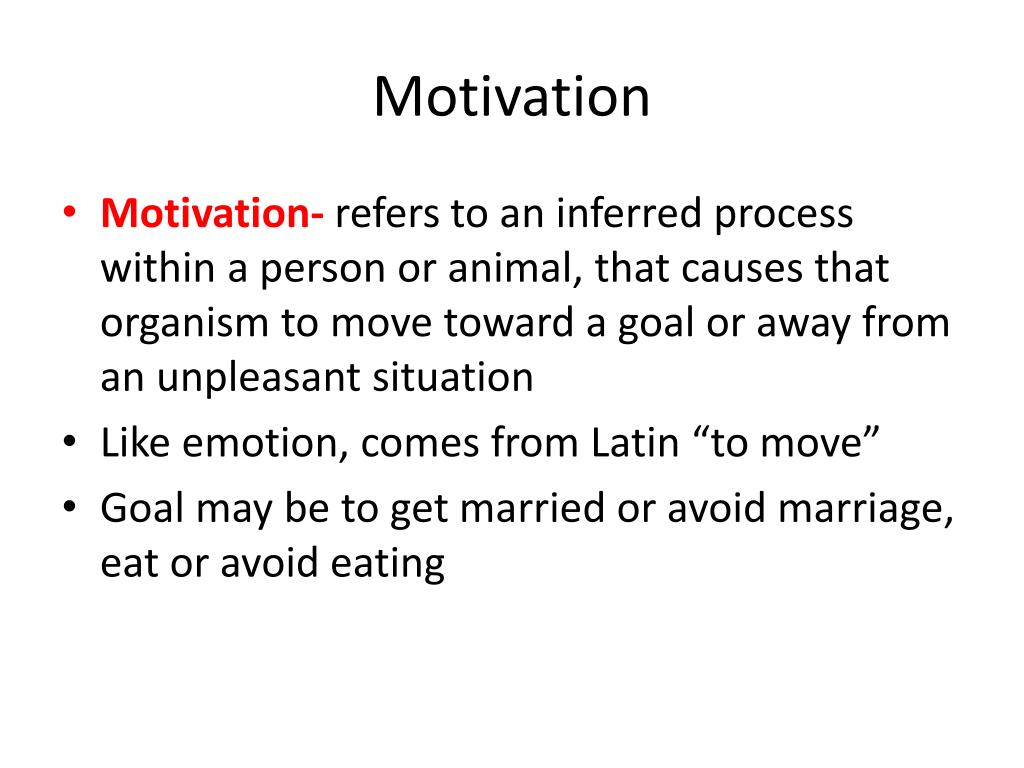 Motivation

• Motivation- refers to an inferred process within a person or animal, that causes that organism to move toward a goal or away from an unpleasant situation
• Like emotion, comes from Latin “to move”
• Goal may be to get married or avoid marriage, eat or avoid eating